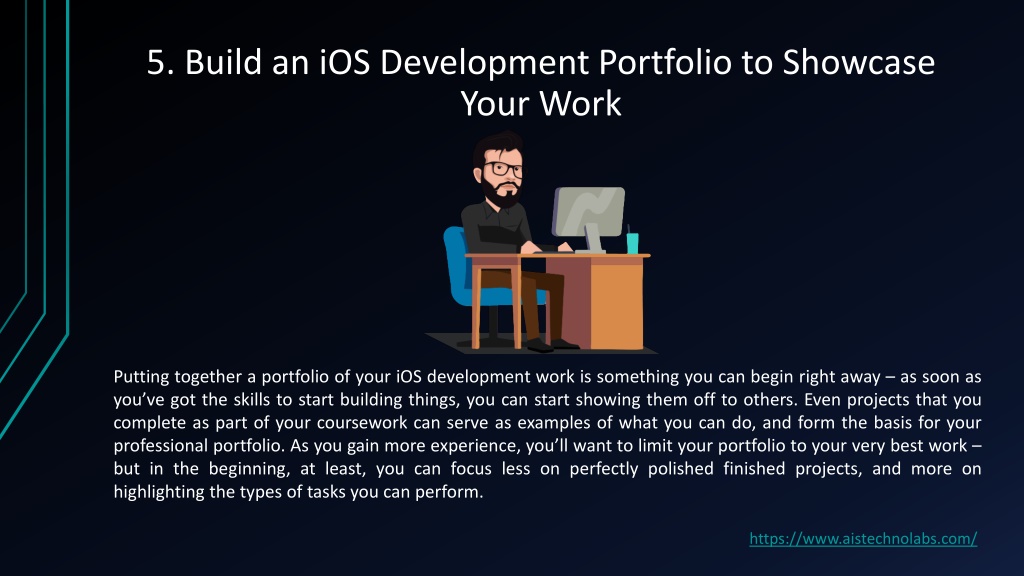 5. Build an iOS Development Portfolio to Showcase Your Work

Putting together a portfolio of your iOS development work is something you can begin right away – as soon as you've got the skills to start building things, you can start showing them off to others. Even projects that you complete as part of your coursework can serve as examples of what you can do, and form the basis for your professional portfolio. As you gain more experience, you'll want to limit your portfolio to your very best work – but in the beginning, at least, you can focus less on perfectly polished finished projects, and more on highlighting the types of tasks you can perform.

https://www.aistechnolabs.com/